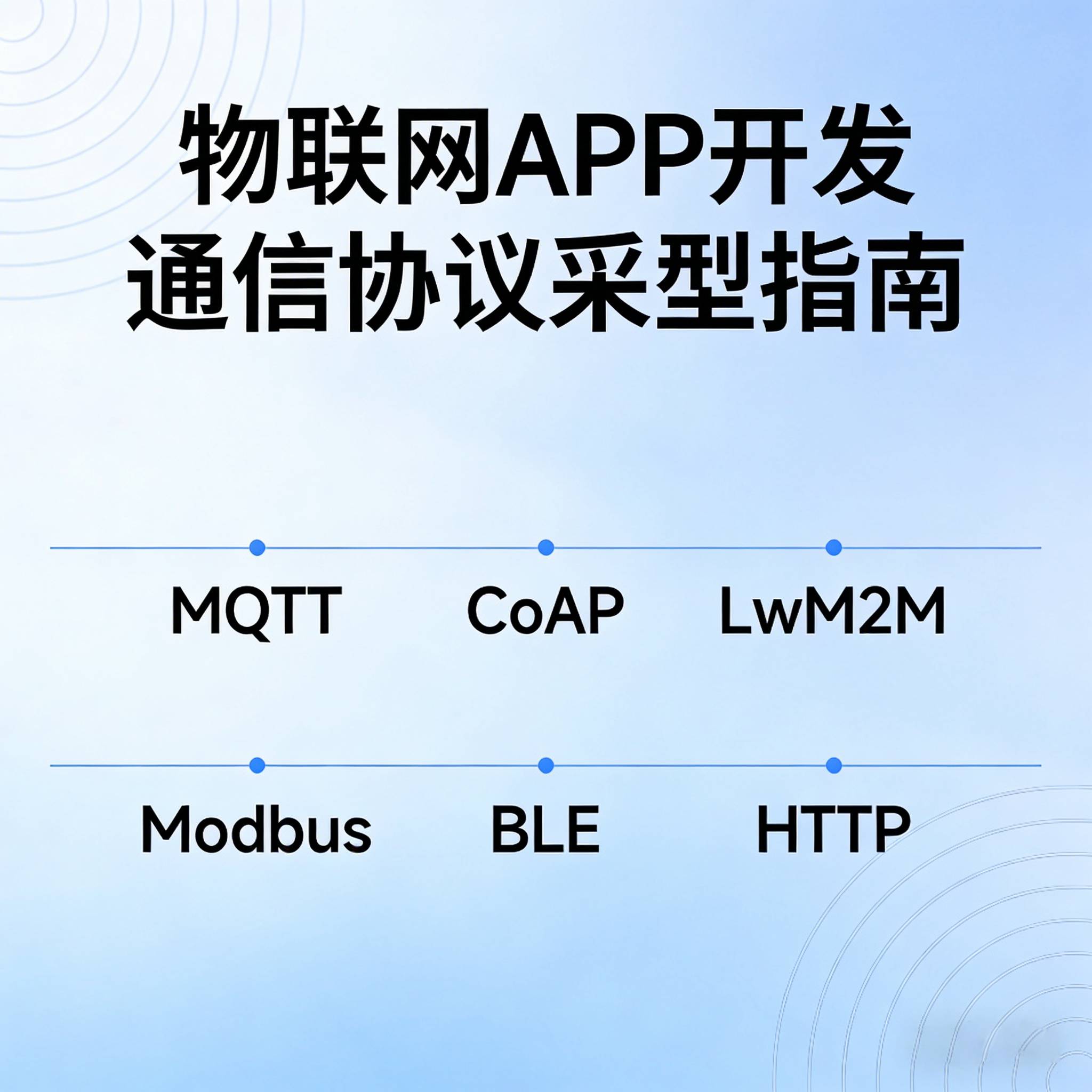 物联网APP开发
通信协议采型指南

MQTT CoAP LwM2M

Modbus BLE HTTP